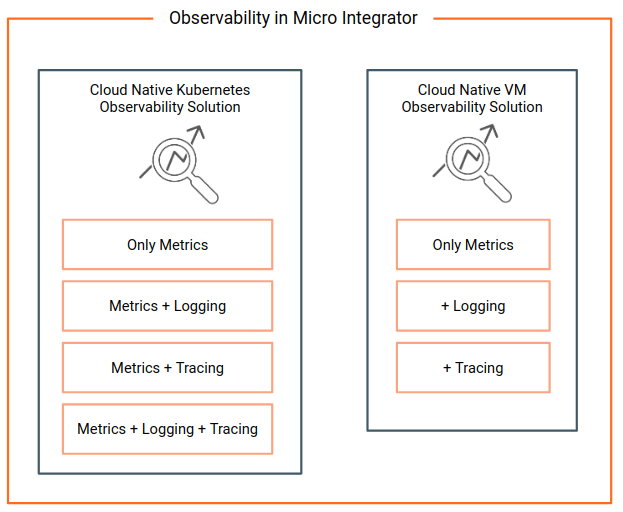 Observability in Micro Integrator

Cloud Native Kubernetes Observability Solution

Only Metrics

Metrics + Logging

Metrics + Tracing

Metrics + Logging + Tracing

Cloud Native VM Observability Solution

Only Metrics

+ Logging

+ Tracing